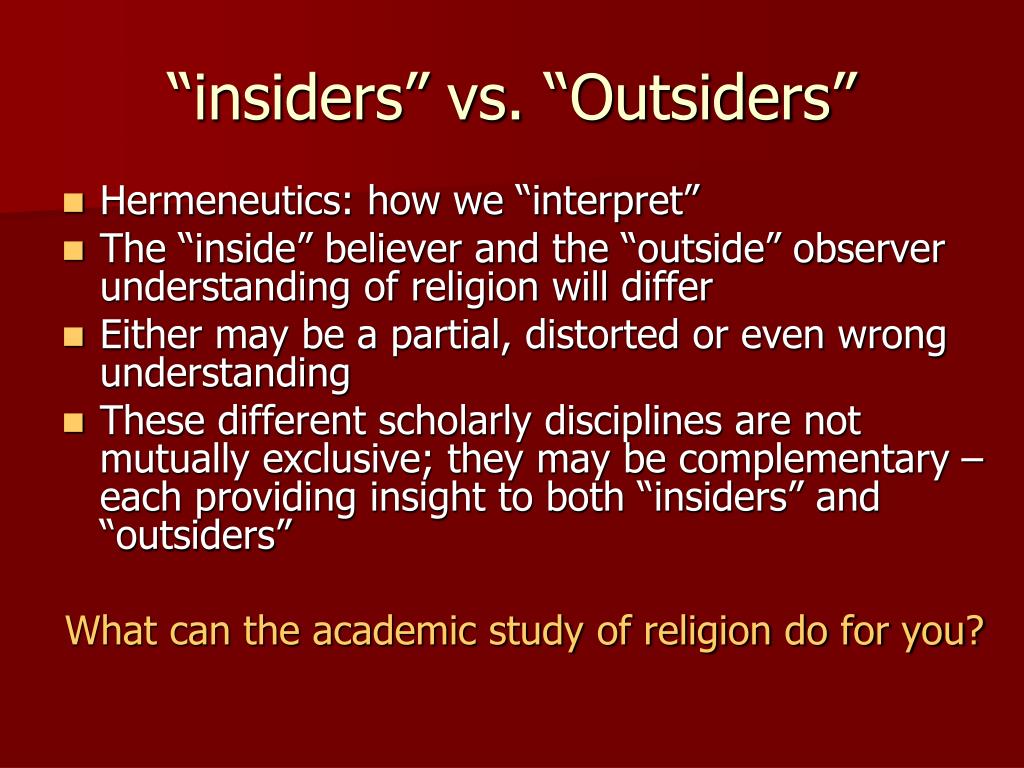 “insiders” vs. “Outsiders”

- Hermeneutics: how we “interpret”
- The “inside” believer and the “outside” observer understanding of religion will differ
- Either may be a partial, distorted or even wrong understanding
- These different scholarly disciplines are not mutually exclusive; they may be complementary – each providing insight to both “insiders” and “outsiders”

What can the academic study of religion do for you?